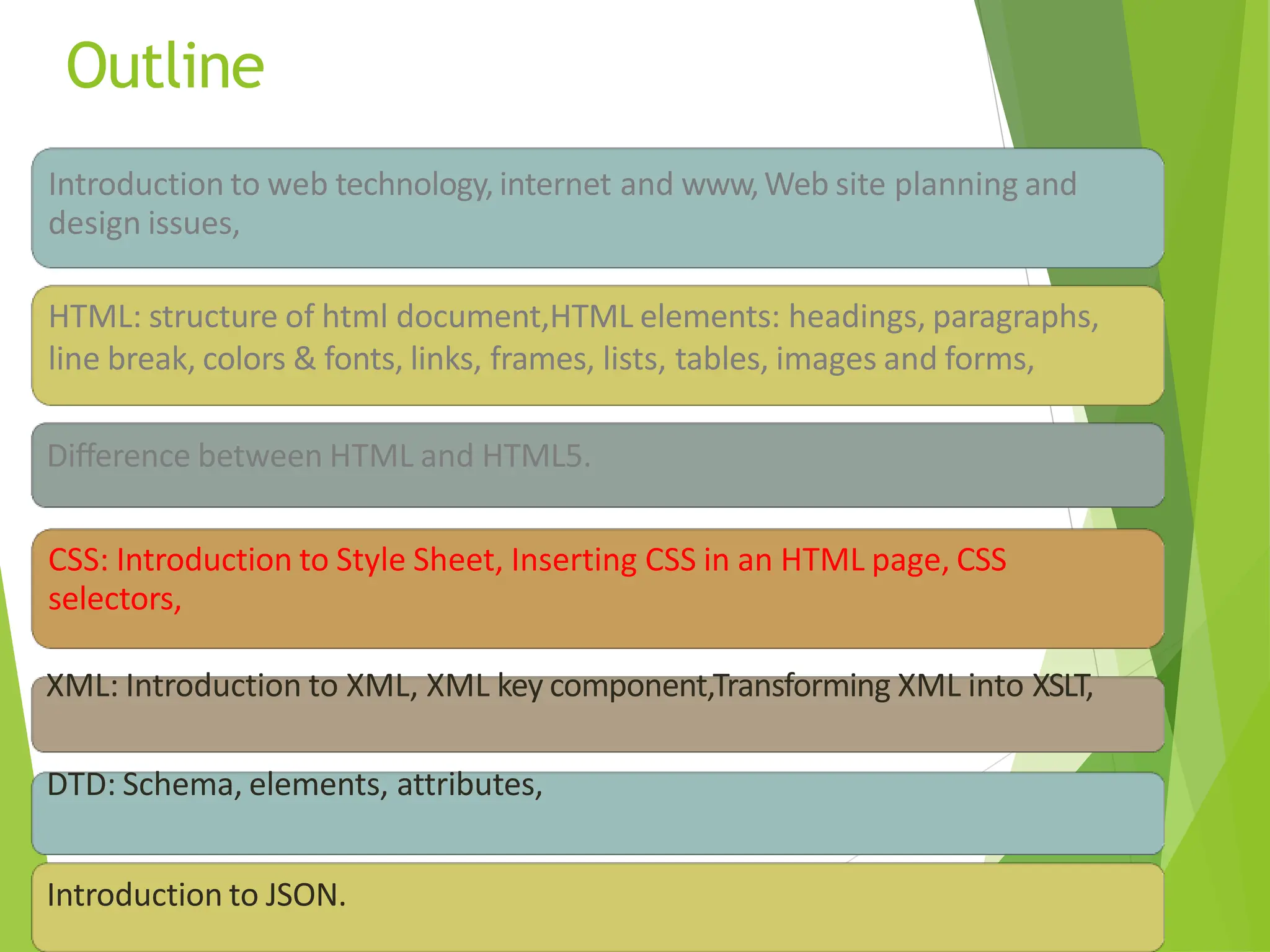 Outline

Introduction to web technology, internet and www, Web site planning and design issues,

HTML: structure of html document,HTML elements: headings, paragraphs, line break, colors & fonts, links, frames, lists, tables, images and forms,

Difference between HTML and HTML5.

CSS: Introduction to Style Sheet, Inserting CSS in an HTML page, CSS selectors,

XML: Introduction to XML, XML key component,Transforming XML into XSLT,

DTD: Schema, elements, attributes,

Introduction to JSON.